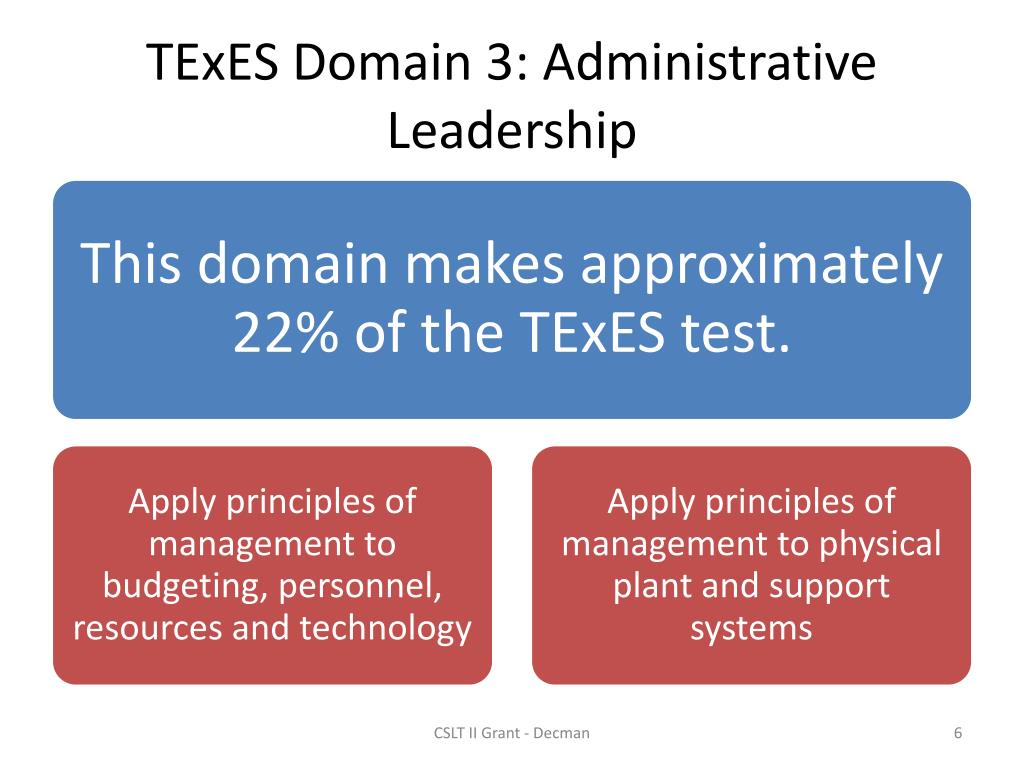 TExES Domain 3: Administrative Leadership

This domain makes approximately 22% of the TExES test.

Apply principles of management to budgeting, personnel, resources and technology

Apply principles of management to physical plant and support systems

CSLT II Grant - Decman

6